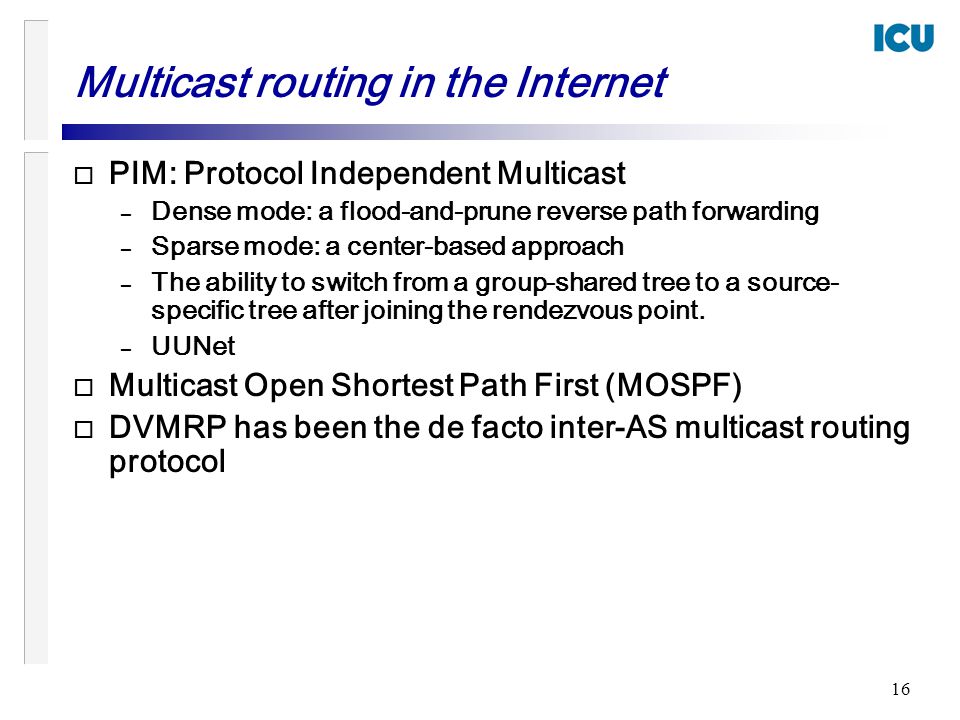 ICU

Multicast routing in the Internet

□ PIM: Protocol Independent Multicast
– Dense mode: a flood-and-prune reverse path forwarding
– Sparse mode: a center-based approach
– The ability to switch from a group-shared tree to a source-specific tree after joining the rendezvous point.
– UUNet

□ Multicast Open Shortest Path First (MOSPF)

□ DVMRP has been the de facto inter-AS multicast routing protocol

16